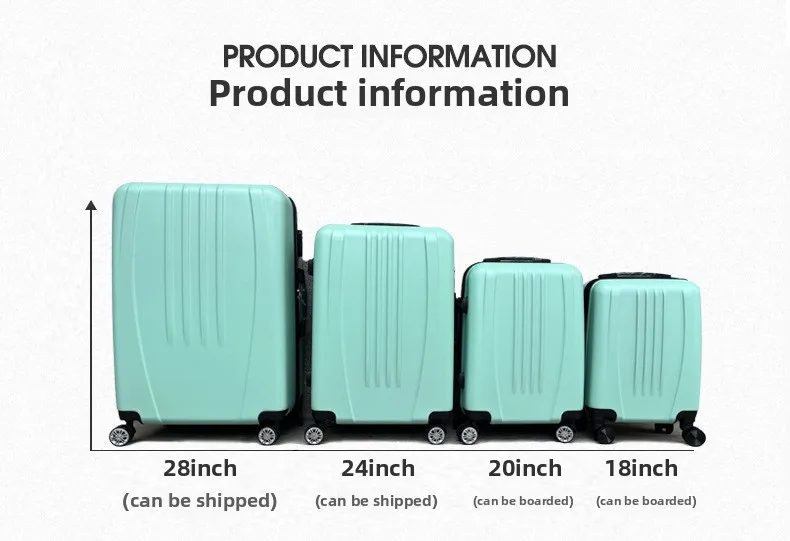 PRODUCT INFORMATION
Product information

28inch
(can be shipped)

24inch
(can be shipped)

20inch
(can be boarded)

18inch
(can be boarded)